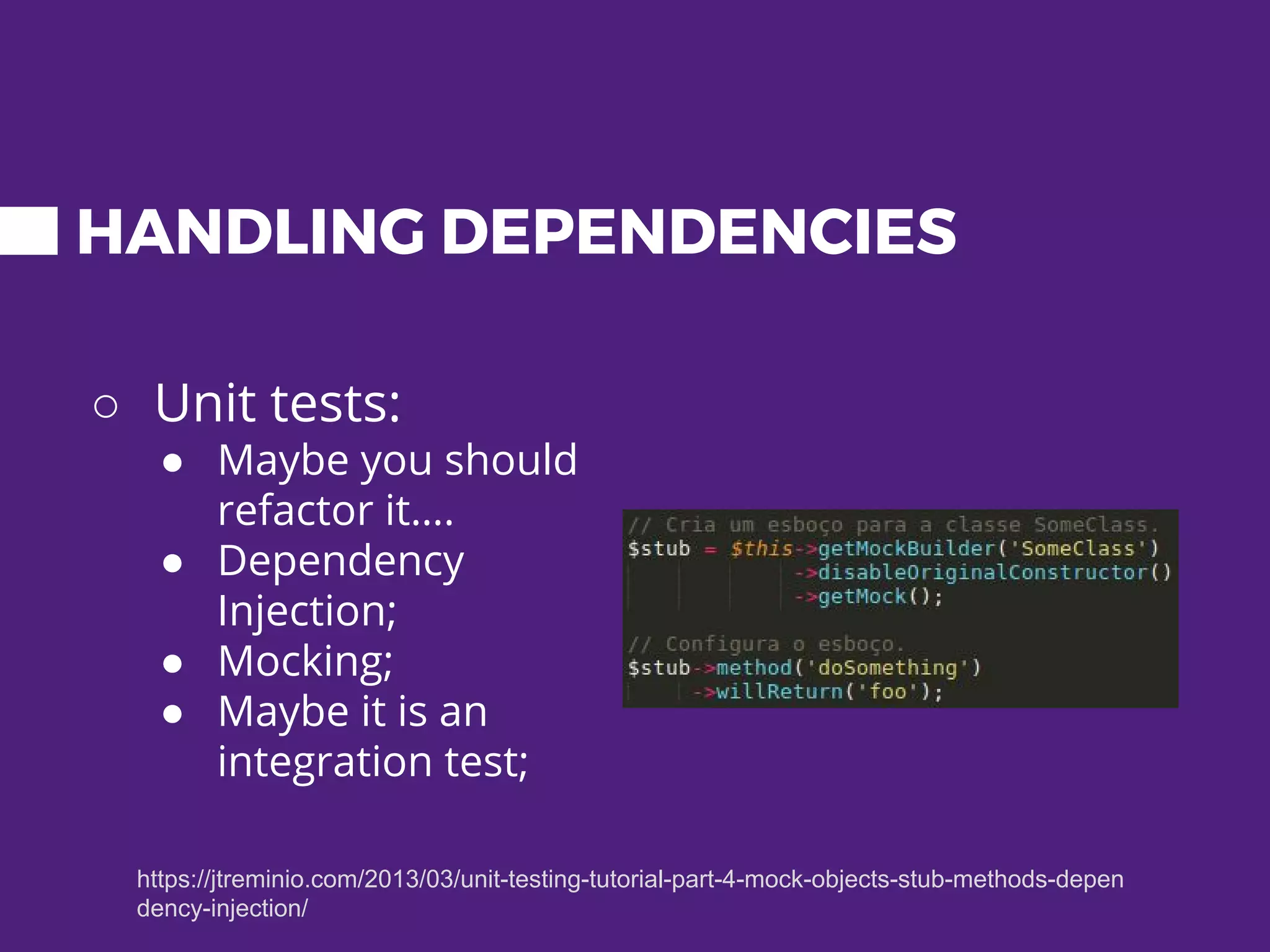 HANDLING DEPENDENCIES

○ Unit tests:
● Maybe you should refactor it….
● Dependency Injection;
● Mocking;
● Maybe it is an integration test;

// Cria um esboço para a classe SomeClass.
$stub = $this->getMockBuilder('SomeClass')
->disableOriginalConstructor()
->getMock();

// Configura o esboço.
$stub->method('doSomething')
->willReturn('foo');

https://jtreminio.com/2013/03/unit-testing-tutorial-part-4-mock-objects-stub-methods-dependency-injection/